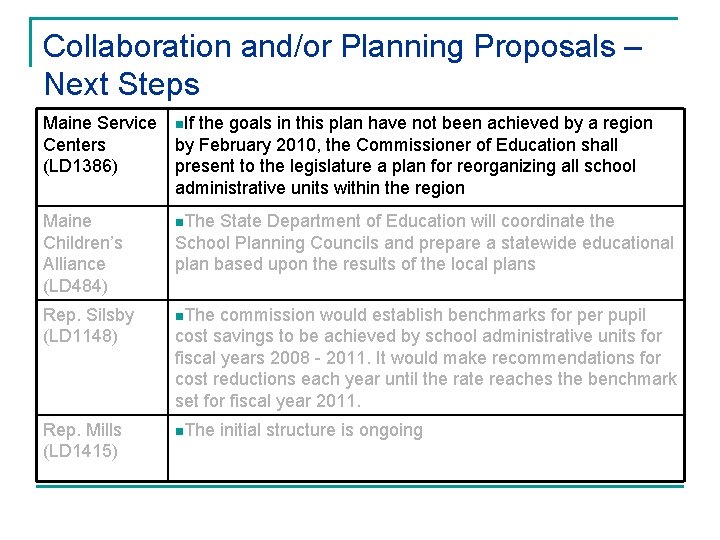 Collaboration and/or Planning Proposals – Next Steps

| | |
|---|---|
| Maine Service Centers (LD1386) | ▪If the goals in this plan have not been achieved by a region by February 2010, the Commissioner of Education shall present to the legislature a plan for reorganizing all school administrative units within the region |
| Maine Children's Alliance (LD484) | ▪The State Department of Education will coordinate the School Planning Councils and prepare a statewide educational plan based upon the results of the local plans |
| Rep. Silsby (LD1148) | ▪The commission would establish benchmarks for per pupil cost savings to be achieved by school administrative units for fiscal years 2008 - 2011. It would make recommendations for cost reductions each year until the rate reaches the benchmark set for fiscal year 2011. |
| Rep. Mills (LD1415) | ▪The initial structure is ongoing |